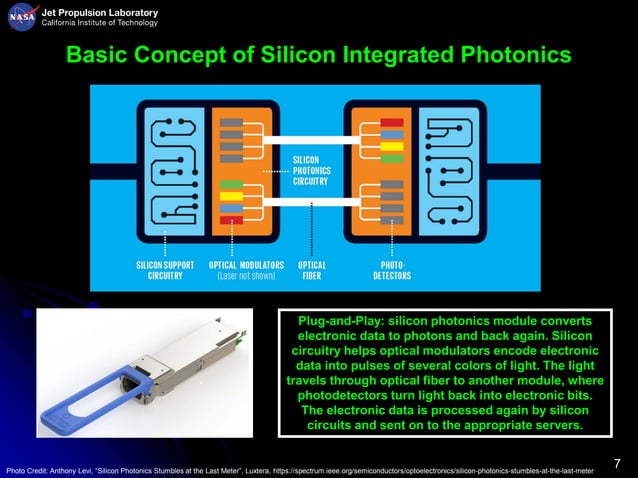 NASA Jet Propulsion Laboratory
California Institute of Technology

Basic Concept of Silicon Integrated Photonics

SILICON PHOTONICS CIRCUITRY

SILICON SUPPORT CIRCUITRY

OPTICAL MODULATORS (Laser not shown)

OPTICAL FIBER

PHOTO-DETECTORS

Plug-and-Play: silicon photonics module converts electronic data to photons and back again. Silicon circuitry helps optical modulators encode electronic data into pulses of several colors of light. The light travels through optical fiber to another module, where photodetectors turn light back into electronic bits. The electronic data is processed again by silicon circuits and sent on to the appropriate servers.

Photo Credit: Anthony Levi, "Silicon Photonics Stumbles at the Last Meter", Luxtera, https://spectrum.ieee.org/semiconductors/optoelectronics/silicon-photonics-stumbles-at-the-last-meter

7